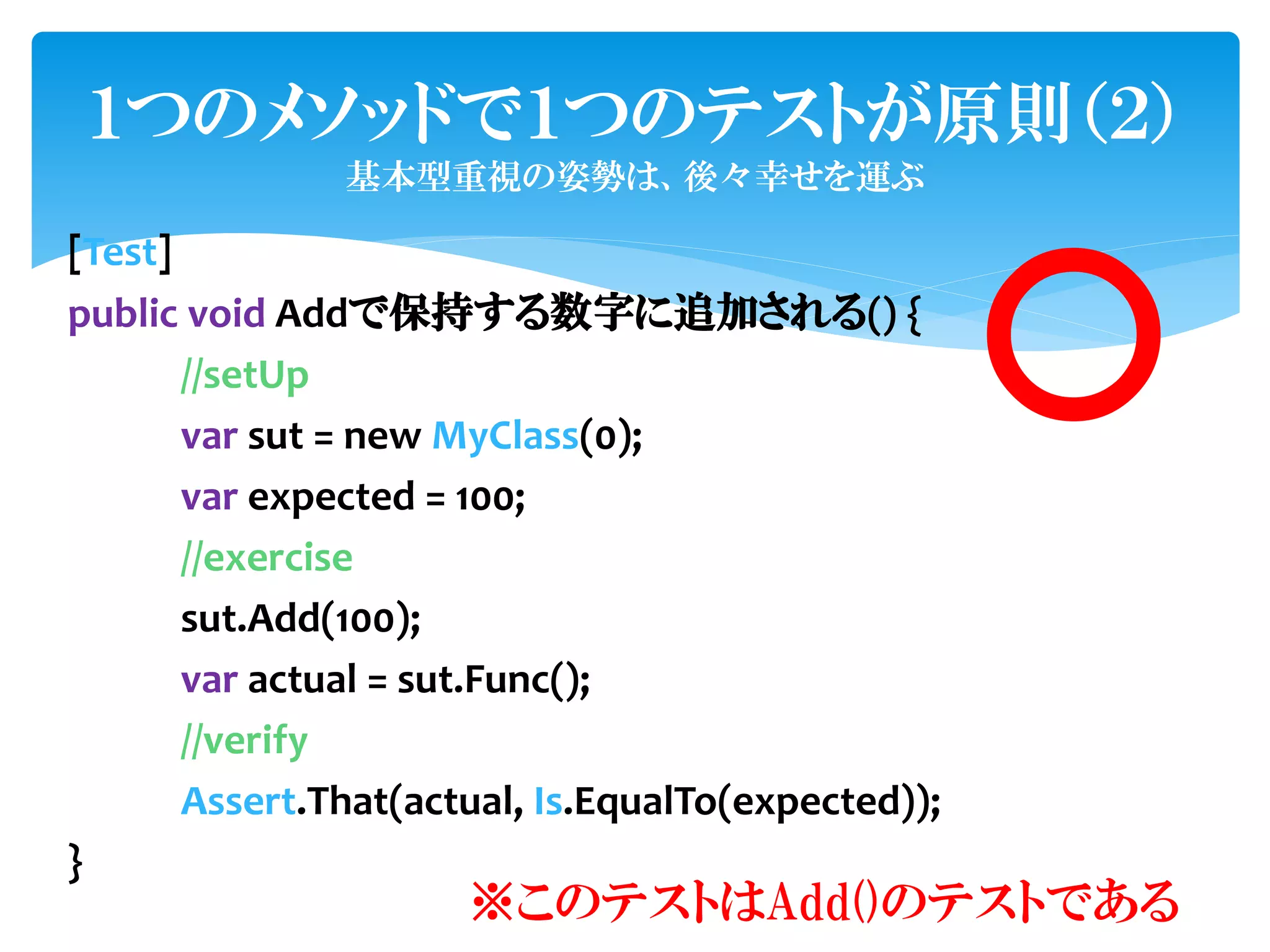 1つのメソッドで1つのテストが原則(2)
基本型重視の姿勢は、後々幸せを運ぶ

[Test]
public void Addで保持する数字に追加される() {
//setUp
var sut = new MyClass(0);
var expected = 100;
//exercise
sut.Add(100);
var actual = sut.Func();
//verify
Assert.That(actual, Is.EqualTo(expected));
}

※このテストはAdd()のテストである